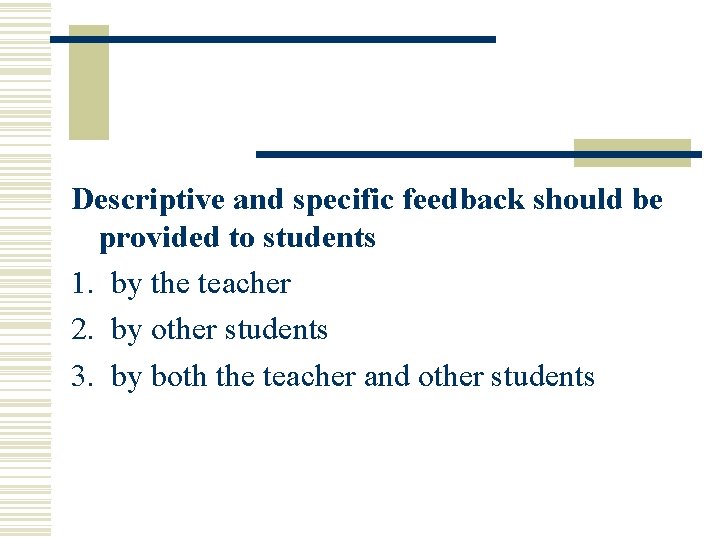 Descriptive and specific feedback should be provided to students

1. by the teacher
2. by other students
3. by both the teacher and other students